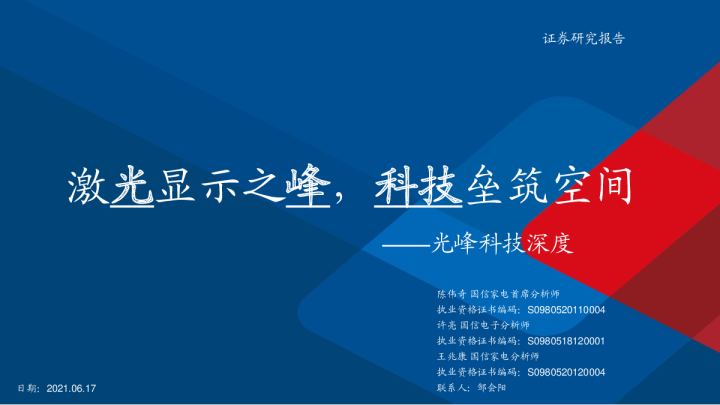 证券研究报告

激光显示之峰，科技垒筑空间

——光峰科技深度

陈伟奇 国信家电首席分析师
执业资格证书编码：S0980520110004
许亮 国信电子分析师
执业资格证书编码：S0980518120001
王兆康 国信家电分析师
执业资格证书编码：S0980520120004
联系人：邹会阳

日期：2021.06.17